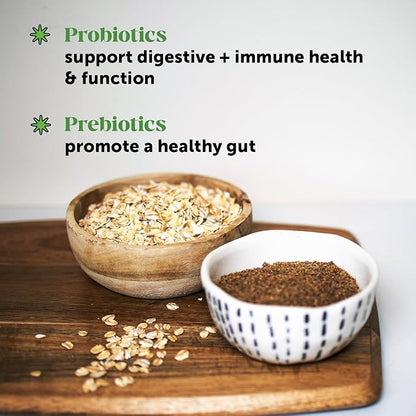 Probiotics
support digestive + immune health & function

Prebiotics
promote a healthy gut